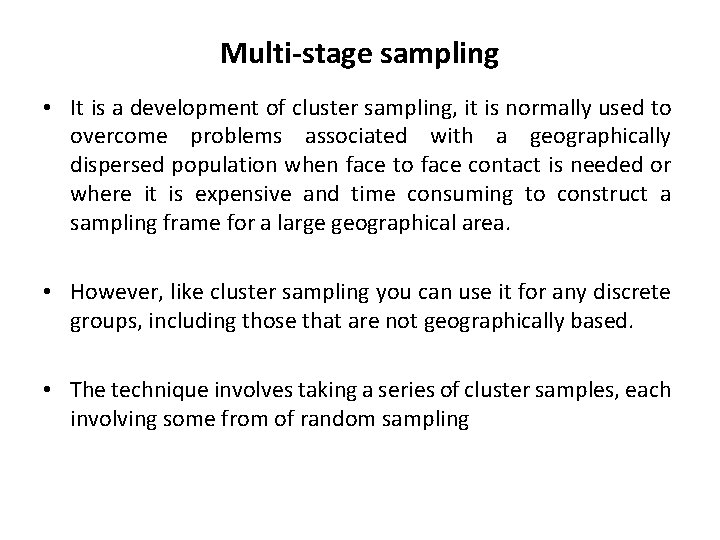 Multi-stage sampling

• It is a development of cluster sampling, it is normally used to overcome problems associated with a geographically dispersed population when face to face contact is needed or where it is expensive and time consuming to construct a sampling frame for a large geographical area.

• However, like cluster sampling you can use it for any discrete groups, including those that are not geographically based.

• The technique involves taking a series of cluster samples, each involving some from of random sampling